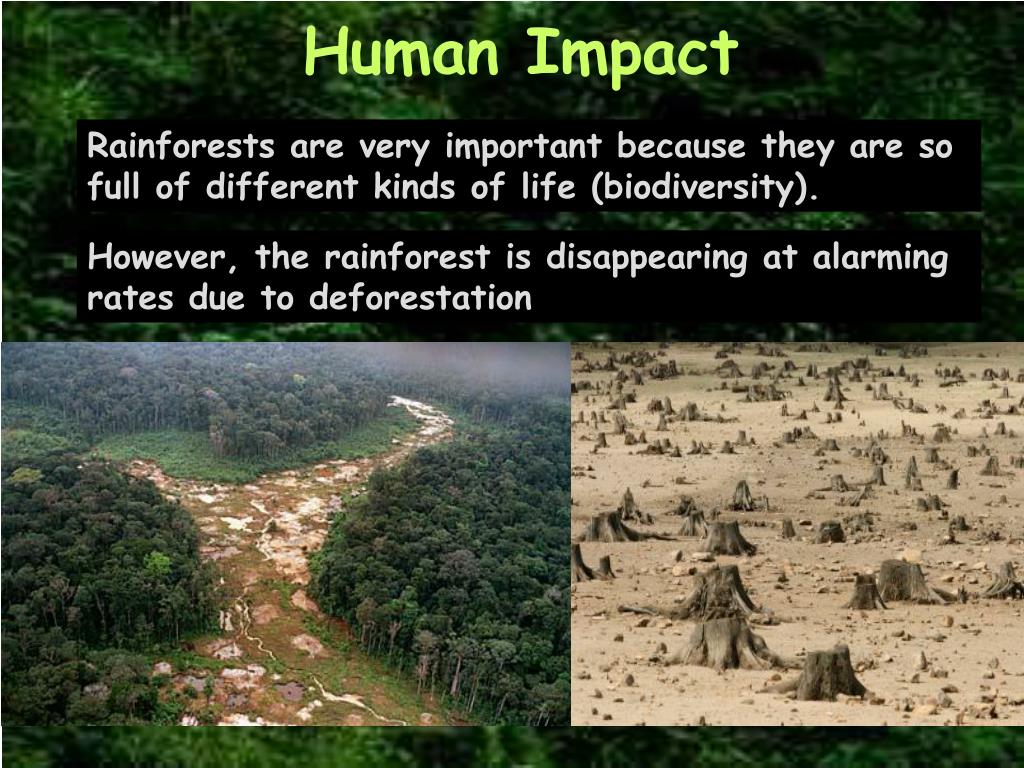 Human Impact

Rainforests are very important because they are so full of different kinds of life (biodiversity).

However, the rainforest is disappearing at alarming rates due to deforestation